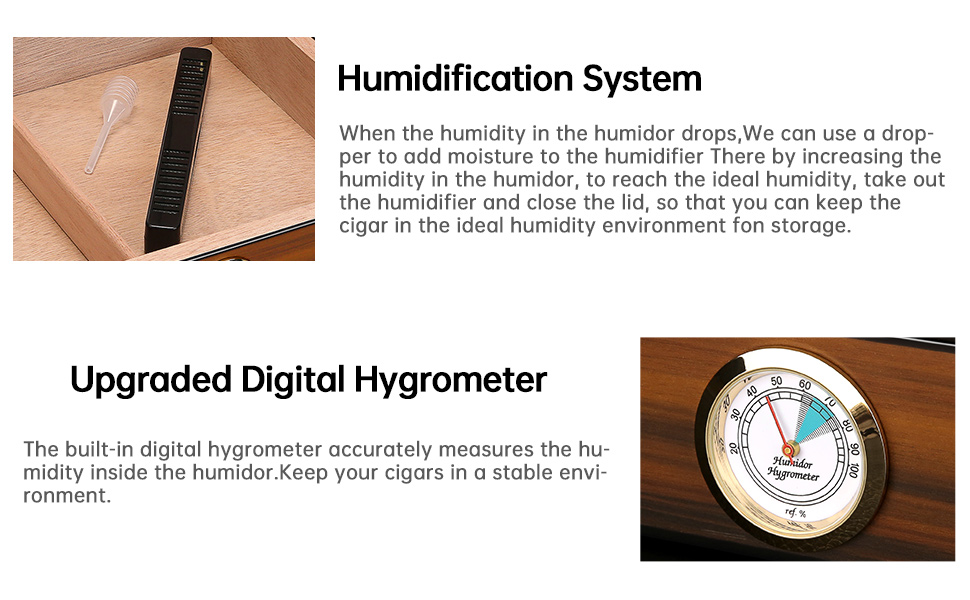 Humidification System

When the humidity in the humidor drops,We can use a dropper to add moisture to the humidifier There by increasing the humidity in the humidor, to reach the ideal humidity, take out the humidifier and close the lid, so that you can keep the cigar in the ideal humidity environment fon storage.

Upgraded Digital Hygrometer

The built-in digital hygrometer accurately measures the humidity inside the humidor.Keep your cigars in a stable environment.

20 30 40 50 60 70 80 90 100
Humidor Hygrometer
ref. %